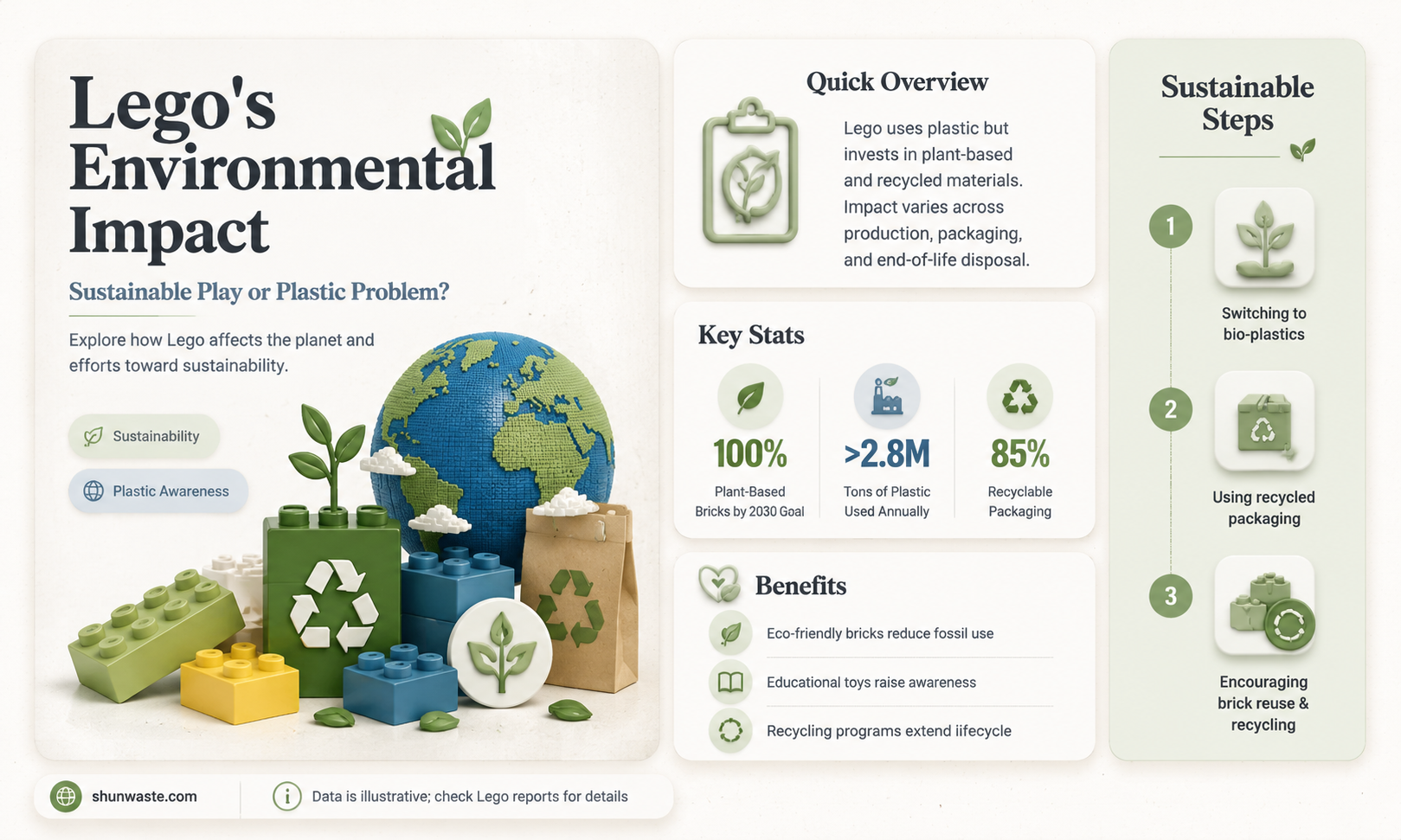 Lego's Environmental Impact

Sustainable Play or Plastic Problem?

Explore how Lego affects the planet and efforts toward sustainability.

Sustainability

Plastic Awareness

Quick Overview

Lego uses plastic but invests in plant-based and recycled materials. Impact varies across production, packaging, and end-of-life disposal.

Key Stats

100%
Plant-Based Bricks by 2030 Goal

>2.8M
Tons of Plastic Used Annually

85%
Recyclable Packaging

Benefits

Eco-friendly bricks reduce fossil use

Educational toys raise awareness

Recycling programs extend iifecycle

Sustainable Steps

1
Switching to bio-plastics

2
Using recycled packaging

3
Encouraging brick reuse & recycling

shunwaste.com

Data is illustrative; check Lego reports for details